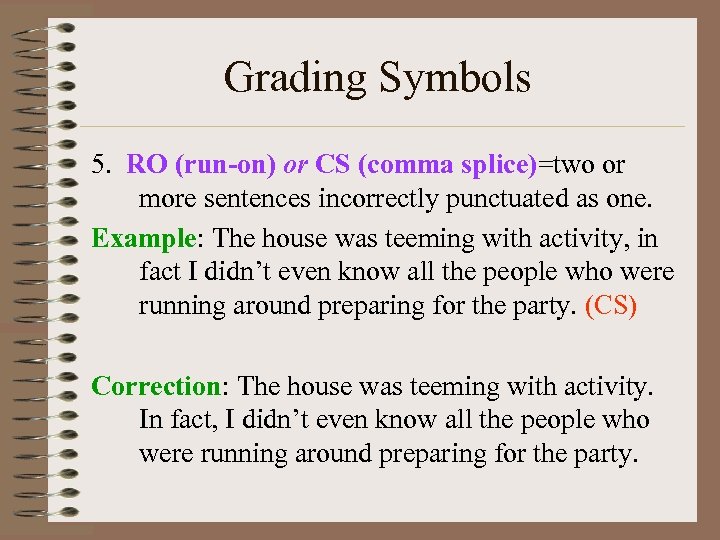 Grading Symbols

5. RO (run-on) or CS (comma splice)=two or more sentences incorrectly punctuated as one.

Example: The house was teeming with activity, in fact I didn’t even know all the people who were running around preparing for the party. (CS)

Correction: The house was teeming with activity. In fact, I didn’t even know all the people who were running around preparing for the party.